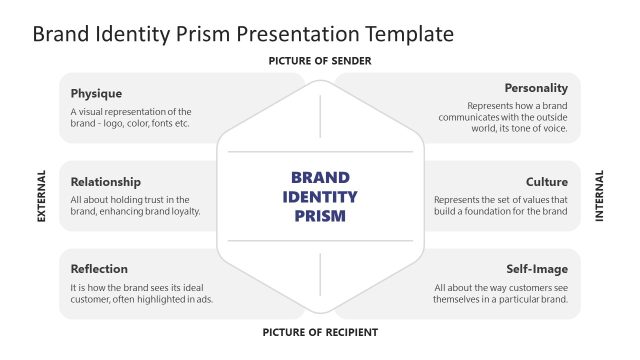 Brand Identity Prism Presentation Template

PICTURE OF SENDER

Physique

A visual representation of the brand - logo, color, fonts etc.

Personality

Represents how a brand communicates with the outside world, its tone of voice.

EXTERNAL

Relationship

All about holding trust in the brand, enhancing brand loyalty.

BRAND IDENTITY PRISM

Culture

Represents the set of values that build a foundation for the brand

INTERNAL

Reflection

It is how the brand sees its ideal customer, often highlighted in ads.

Self-Image

All about the way customers see themselves in a particular brand.

PICTURE OF RECIPIENT